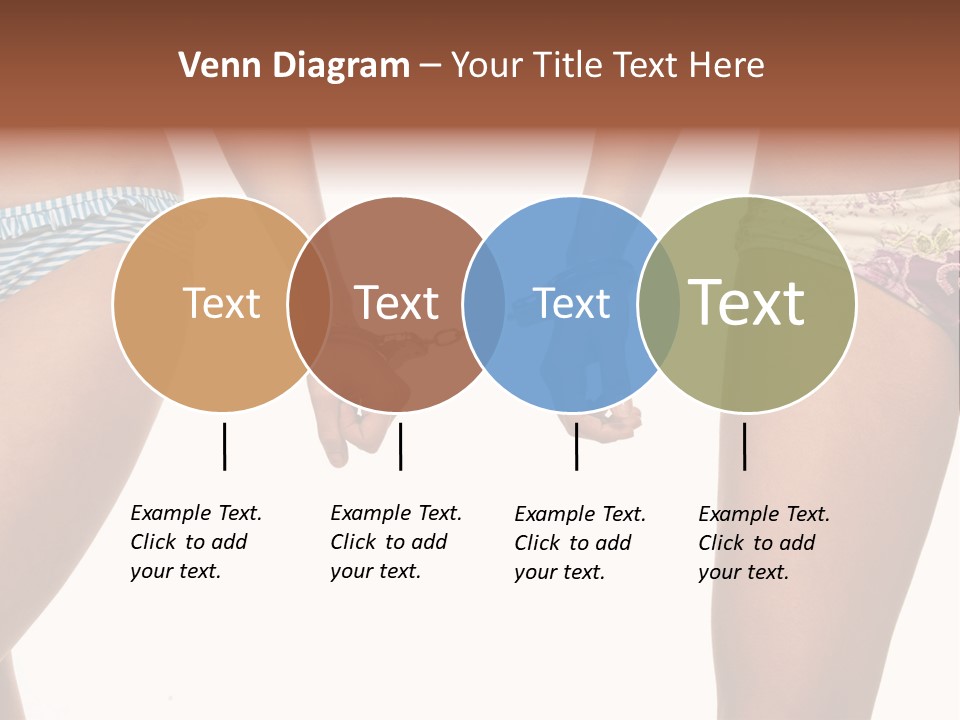 Venn Diagram – Your Title Text Here

Text

Text

Text

Text

Example Text. Click to add your text.

Example Text. Click to add your text.

Example Text. Click to add your text.

Example Text. Click to add your text.